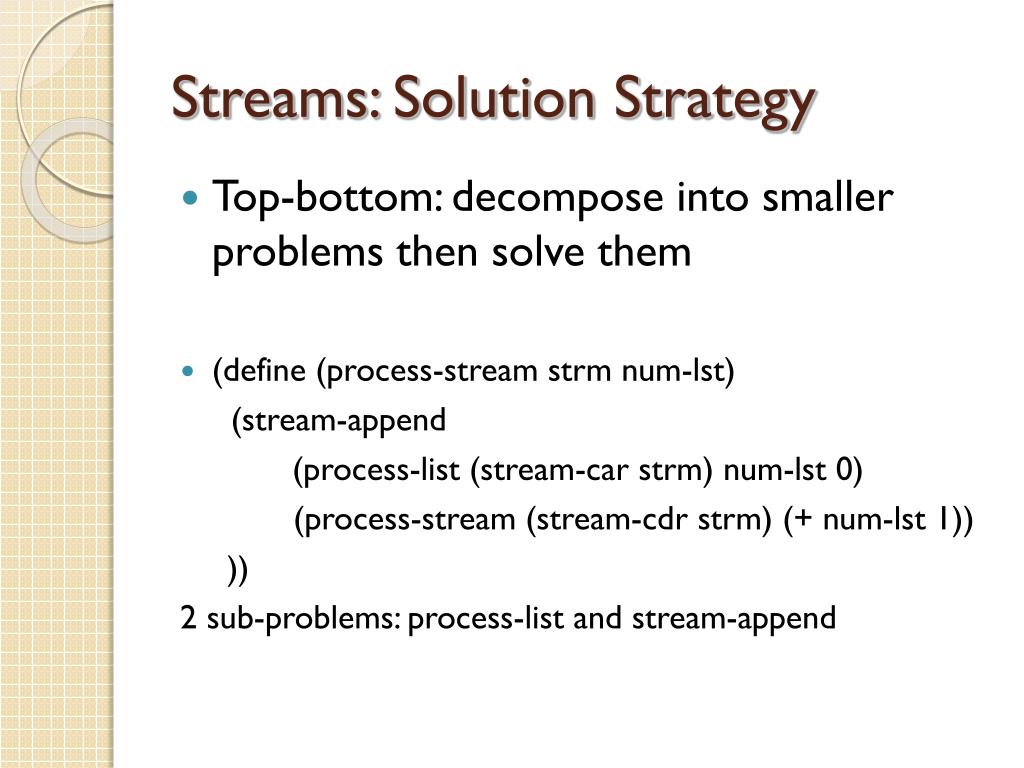 Streams: Solution Strategy

Top-bottom: decompose into smaller problems then solve them

(define (process-stream strm num-lst)
(stream-append
(process-list (stream-car strm) num-lst 0)
(process-stream (stream-cdr strm) (+ num-lst 1))
))

2 sub-problems: process-list and stream-append